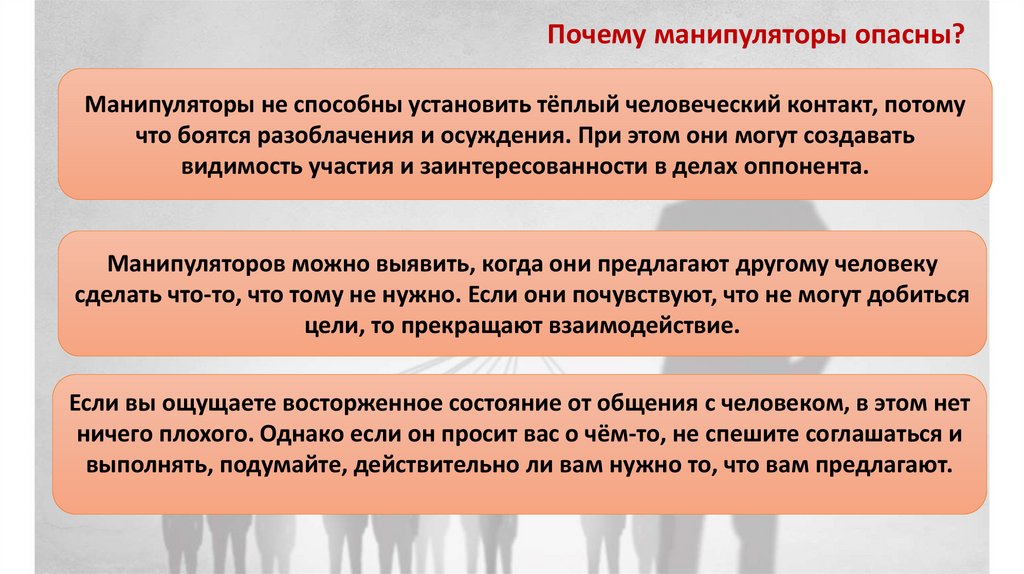 Почему манипуляторы опасны?

Манипуляторы не способны установить тёплый человеческий контакт, потому что боятся разоблачения и осуждения. При этом они могут создавать видимость участия и заинтересованности в делах оппонента.

Манипуляторов можно выявить, когда они предлагают другому человеку сделать что-то, что тому не нужно. Если они почувствуют, что не могут добиться цели, то прекращают взаимодействие.

Если вы ощущаете восторженное состояние от общения с человеком, в этом нет ничего плохого. Однако если он просит вас о чём-то, не спешите соглашаться и выполнять, подумайте, действительно ли вам нужно то, что вам предлагают.